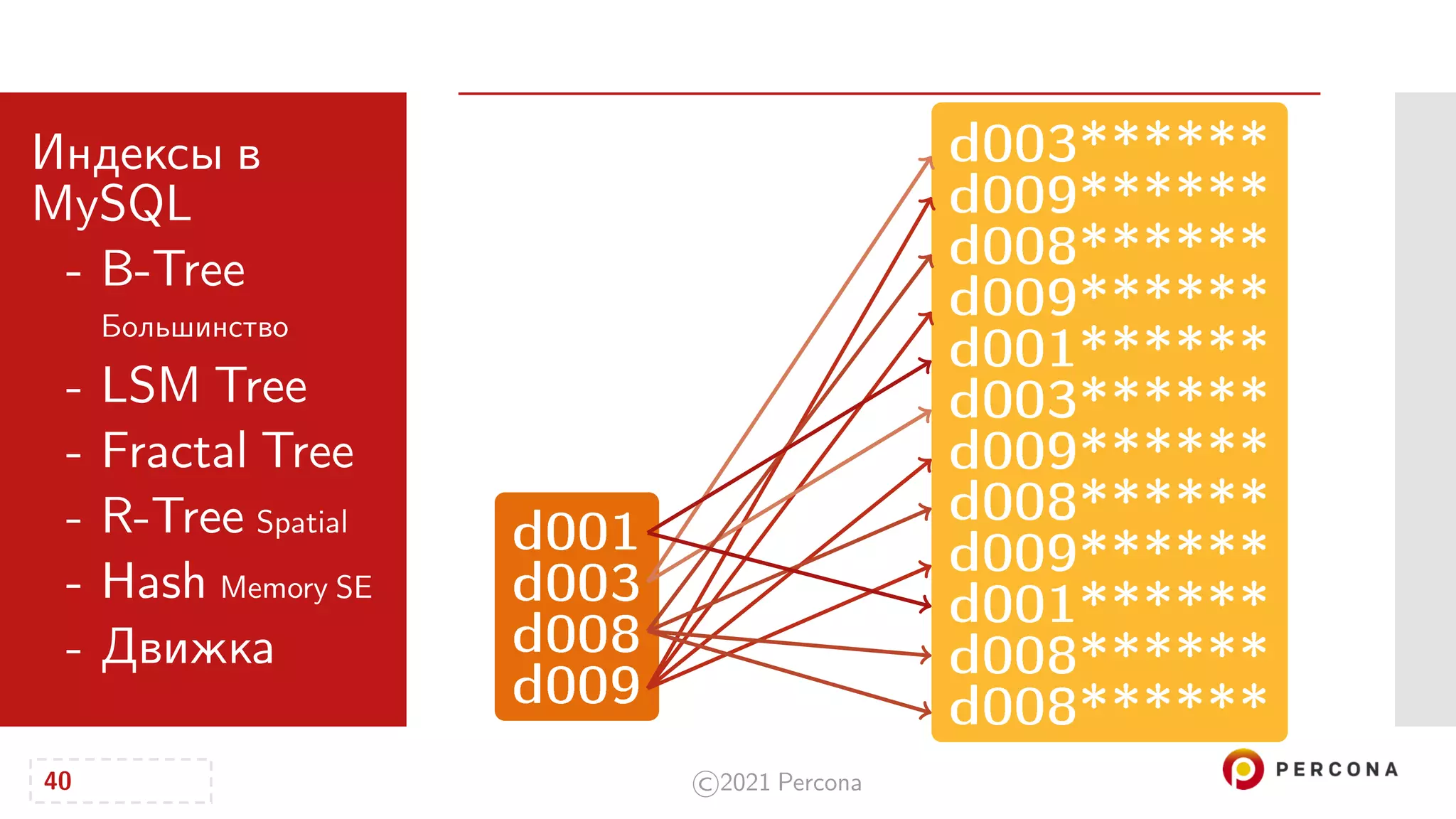 Индексы в MySQL

- B-Tree

Большинство

- LSM Tree
- Fractal Tree
- R-Tree Spatial
- Hash Memory SE
- Движка

d001
d003
d008
d009

d003******
d009******
d008******
d009******
d001******
d003******
d009******
d008******
d009******
d001******
d008******
d008******

40

©2021 Percona

PERCONA